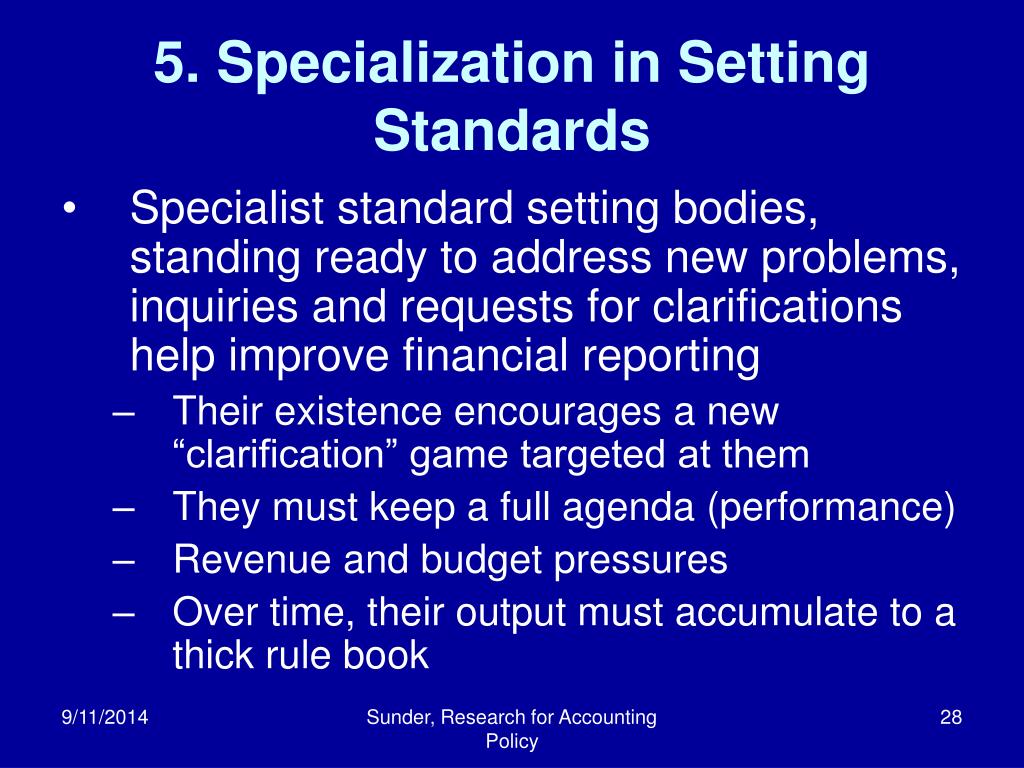 5. Specialization in Setting Standards

• Specialist standard setting bodies, standing ready to address new problems, inquiries and requests for clarifications help improve financial reporting
– Their existence encourages a new “clarification” game targeted at them
– They must keep a full agenda (performance)
– Revenue and budget pressures
– Over time, their output must accumulate to a thick rule book

9/11/2014

Sunder, Research for Accounting Policy

28